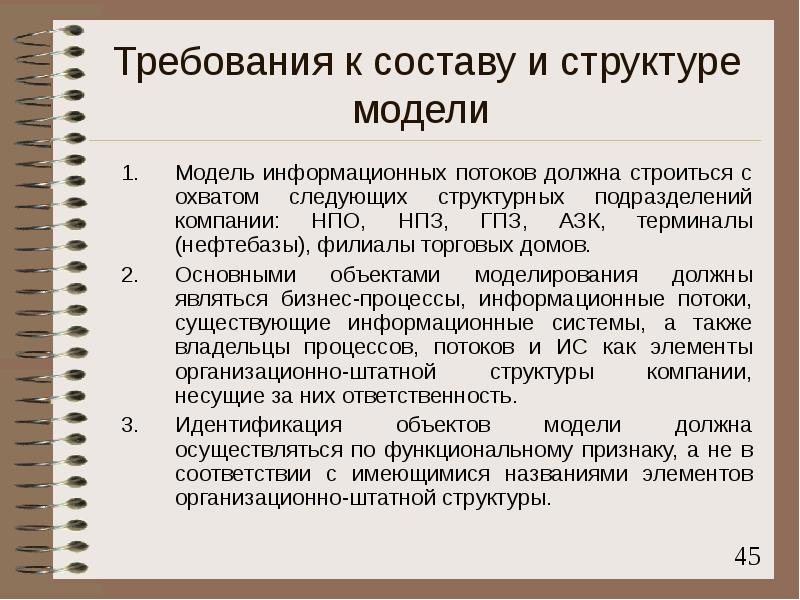 Требования к составу и структуре модели

1. Модель информационных потоков должна строиться с охватом следующих структурных подразделений компании: НПО, НПЗ, ГПЗ, АЗК, терминалы (нефтебазы), филиалы торговых домов.

2. Основными объектами моделирования должны являться бизнес-процессы, информационные потоки, существующие информационные системы, а также владельцы процессов, потоков и ИС как элементы организационно-штатной структуры компании, несущие за них ответственность.

3. Идентификация объектов модели должна осуществляться по функциональному признаку, а не в соответствии с имеющимися названиями элементов организационно-штатной структуры.

45